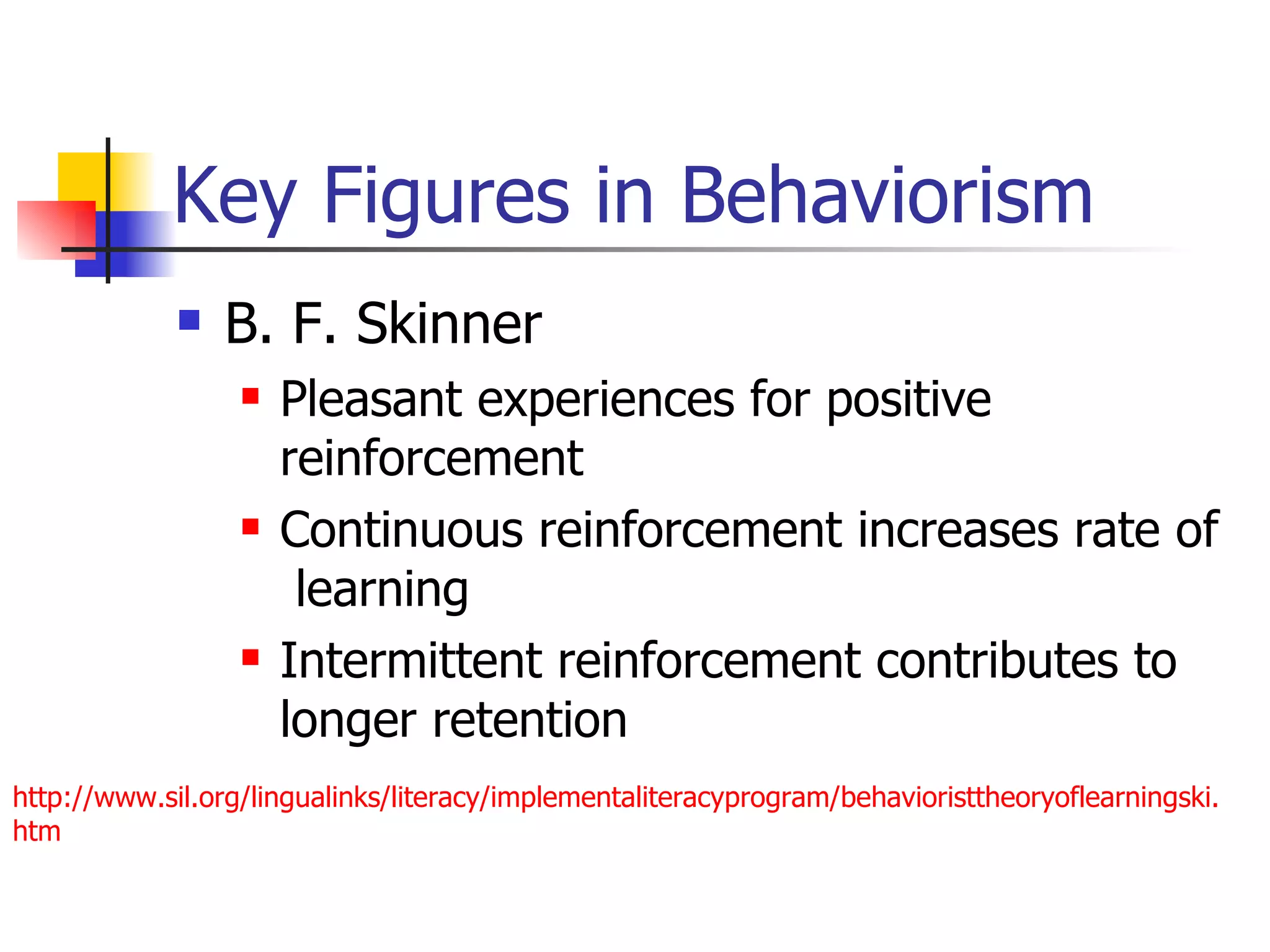 Key Figures in Behaviorism

B. F. Skinner

Pleasant experiences for positive reinforcement

Continuous reinforcement increases rate of learning

Intermittent reinforcement contributes to longer retention

http://www.sil.org/lingualinks/literacy/implementaliteracyprogram/behavioristtheoryoflearningski.htm